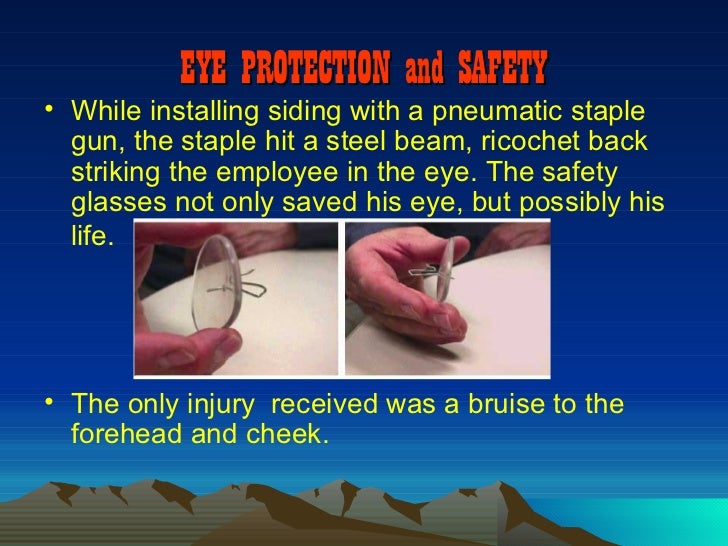 EYE PROTECTION and SAFETY

• While installing siding with a pneumatic staple gun, the staple hit a steel beam, ricochet back striking the employee in the eye. The safety glasses not only saved his eye, but possibly his life.

• The only injury  received was a bruise to the forehead and cheek.